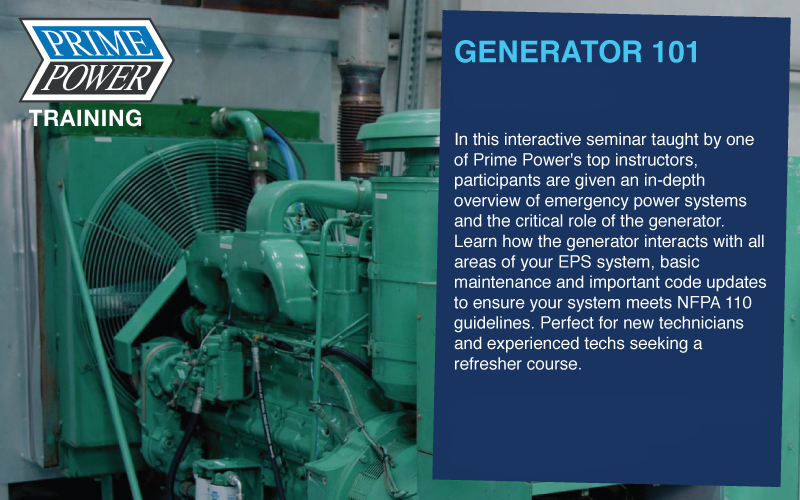 PRIME POWER
TRAINING

GENERATOR 101

In this interactive seminar taught by one of Prime Power's top instructors, participants are given an in-depth overview of emergency power systems and the critical role of the generator. Learn how the generator interacts with all areas of your EPS system, basic maintenance and important code updates to ensure your system meets NFPA 110 guidelines. Perfect for new technicians and experienced techs seeking a refresher course.